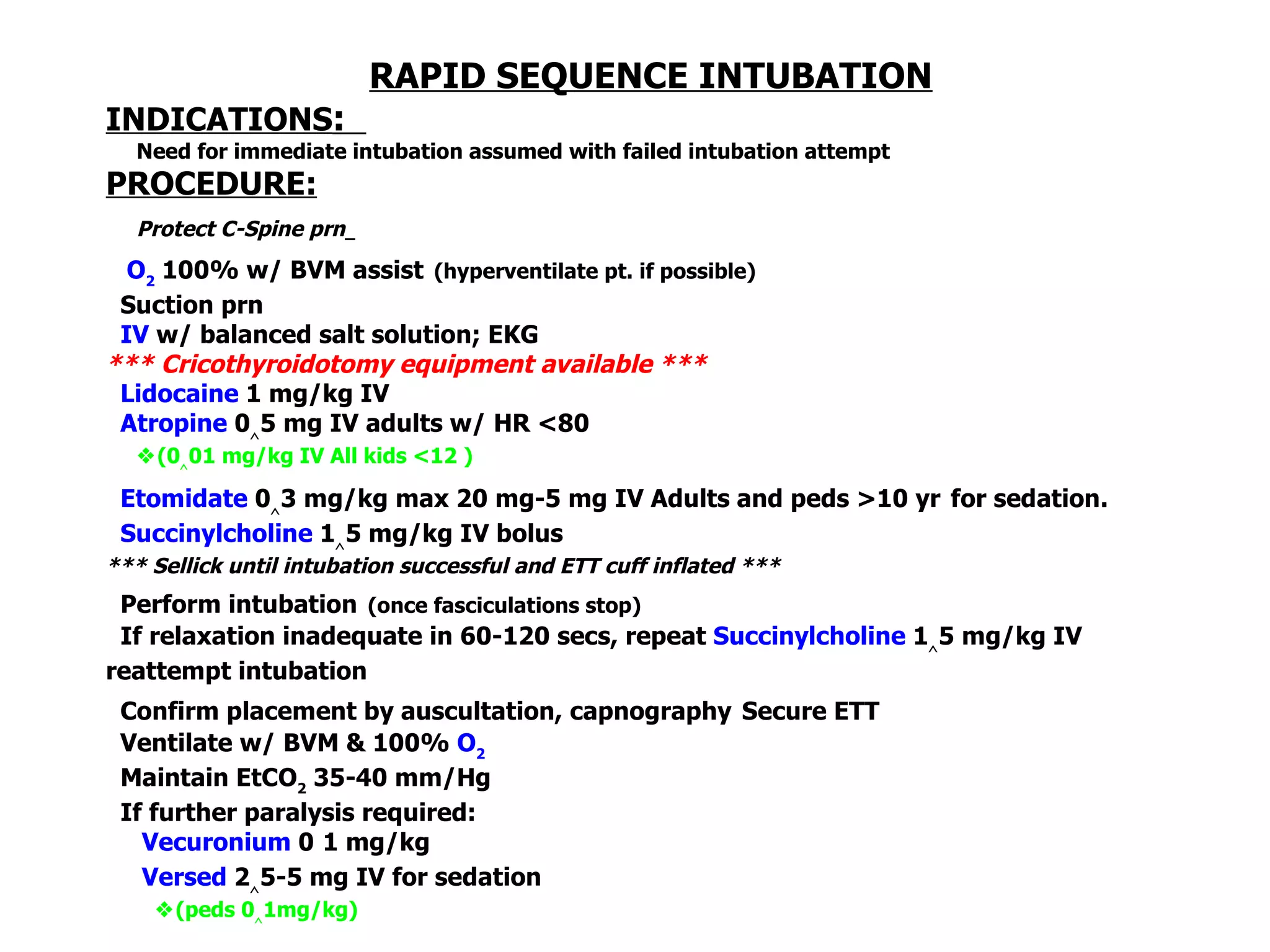 RAPID SEQUENCE INTUBATION

INDICATIONS:

Need for immediate intubation assumed with failed intubation attempt

PROCEDURE:

Protect C-Spine prn_

$O_2$ 100% w/ BVM assist (hyperventilate pt. if possible)

Suction prn

IV w/ balanced salt solution; EKG

*** Cricothyroidotomy equipment available ***

Lidocaine 1 mg/kg IV

Atropine 0‸5 mg IV adults w/ HR <80

❖(0‸01 mg/kg IV All kids <12 )

Etomidate 0‸3 mg/kg max 20 mg-5 mg IV Adults and peds >10 yr for sedation.

Succinylcholine 1‸5 mg/kg IV bolus

*** Sellick until intubation successful and ETT cuff inflated ***

Perform intubation (once fasciculations stop)

If relaxation inadequate in 60-120 secs, repeat Succinylcholine 1‸5 mg/kg IV reattempt intubation

Confirm placement by auscultation, capnography Secure ETT

Ventilate w/ BVM & 100% $O_2$

Maintain $EtCO_2$ 35-40 mm/Hg

If further paralysis required:

Vecuronium 0 1 mg/kg

Versed 2‸5-5 mg IV for sedation

❖(peds 0‸1mg/kg)